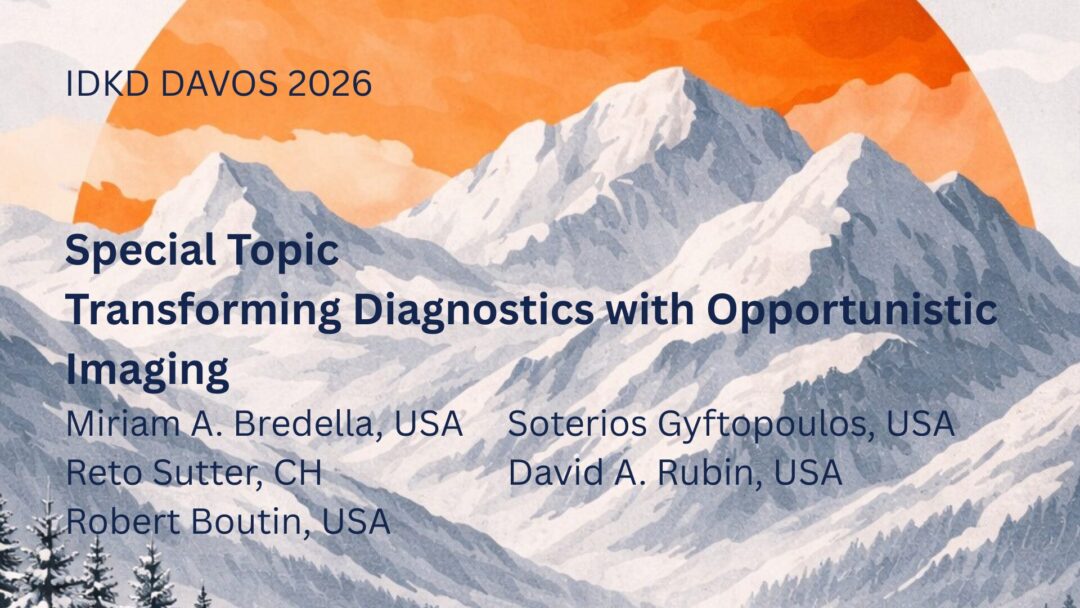 IDKD DAVOS 2026

Special Topic
Transforming Diagnostics with Opportunistic Imaging

Miriam A. Bredella, USA
Reto Sutter, CH
Robert Boutin, USA

Soterios Gyftopoulos, USA
David A. Rubin, USA